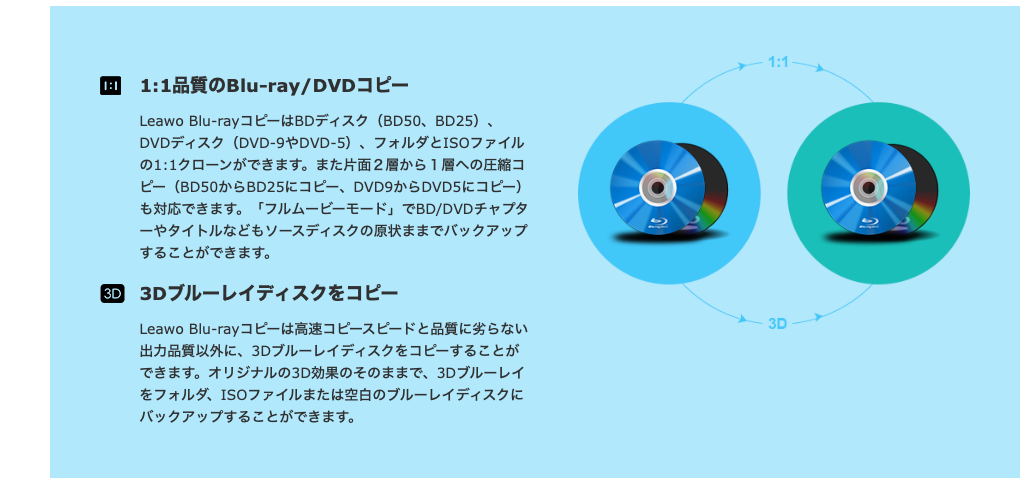 1:1 1:1品質のBlu-ray/DVDコピー

Leawo Blu-rayコピーはBDディスク（BD50、BD25）、DVDディスク（DVD-9やDVD-5）、フォルダとISOファイルの1:1クローンができます。また片面２層から１層への圧縮コピー（BD50からBD25にコピー、DVD9からDVD5にコピー）も対応できます。「フルムービーモード」でBD/DVDチャプターやタイトルなどもソースディスクの原状ままでバックアップすることができます。

3D 3Dブルーレイディスクをコピー

Leawo Blu-rayコピーは高速コピースピードと品質に劣らない出力品質以外に、3Dブルーレイディスクをコピーすることができます。オリジナルの3D効果のそのままで、3Dブルーレイをフォルダ、ISOファイルまたは空白のブルーレイディスクにバックアップすることができます。

1:1

3D